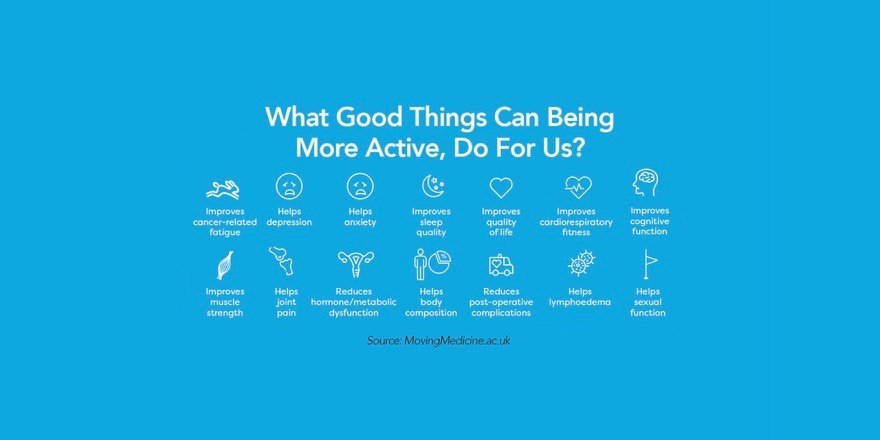 What Good Things Can Being More Active, Do For Us?

Improves cancer-related fatigue

Helps depression

Helps anxiety

Improves sleep quality

Improves quality of life

Improves cardiorespiratory fitness

Improves cognitive function

Improves muscle strength

Helps joint pain

Reduces hormone/metabolic dysfunction

Helps body composition

Reduces post-operative complications

Helps lymphoedema

Helps sexual function

Source: MovingMedicine.ac.uk